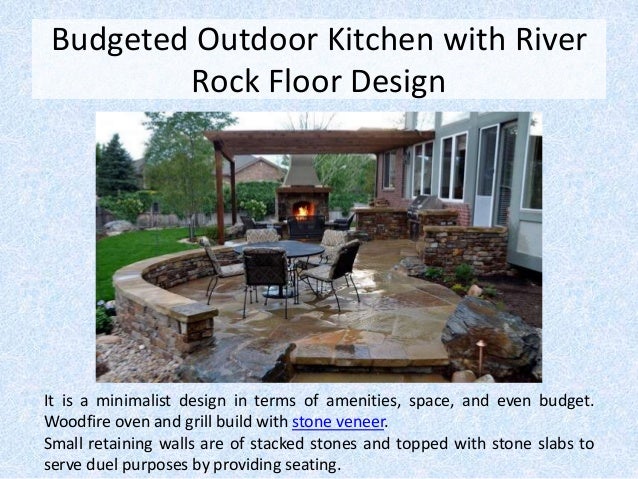 Budgeted Outdoor Kitchen with River Rock Floor Design

It is a minimalist design in terms of amenities, space, and even budget. Woodfire oven and grill build with stone veneer.
Small retaining walls are of stacked stones and topped with stone slabs to serve duel purposes by providing seating.